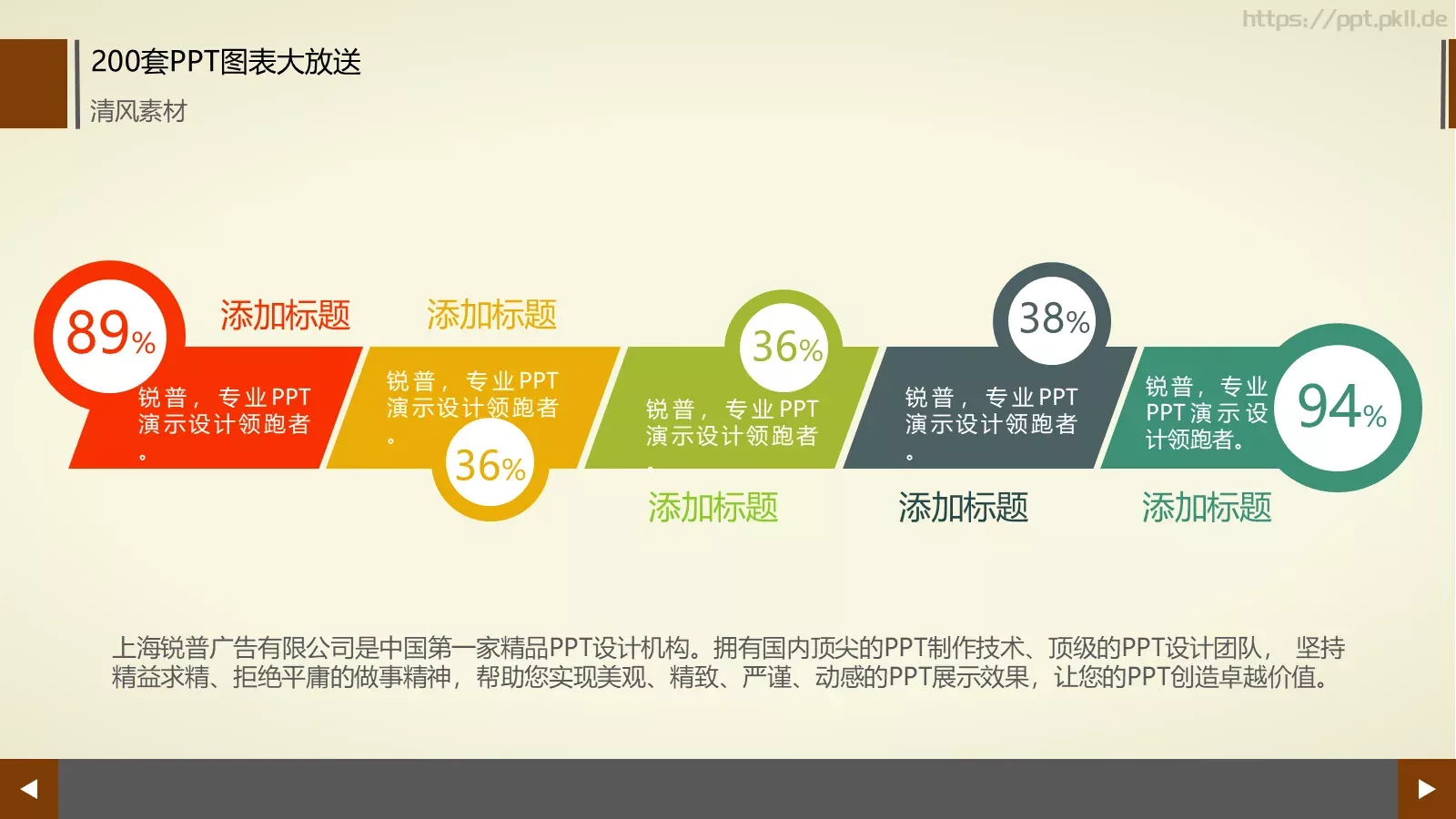 https://ppt.pkll.de

200套PPT图表大放送

清风素材

89%

添加标题

锐普，专业PPT演示设计领跑者。

添加标题

锐普，专业PPT演示设计领跑者。

36%

36%

锐普，专业PPT演示设计领跑者。

添加标题

38%

锐普，专业PPT演示设计领跑者。

添加标题

锐普，专业PPT演示设计领跑者。

94%

添加标题

上海锐普广告有限公司是中国第一家精品PPT设计机构。拥有国内顶尖的PPT制作技术、顶级的PPT设计团队，坚持精益求精、拒绝平庸的做事精神，帮助您实现美观、精致、严谨、动感的PPT展示效果，让您的PPT创造卓越价值。